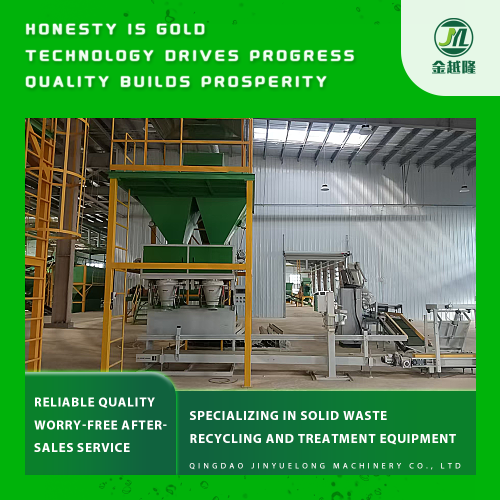 HONESTY IS GOLD
TECHNOLOGY DRIVES PROGRESS
QUALITY BUILDS PROSPERITY

JYL
金越隆

RELIABLE QUALITY
WORRY-FREE AFTER-SALES SERVICE

SPECIALIZING IN SOLID WASTE RECYCLING AND TREATMENT EQUIPMENT

QINGDAO JINYUELONG MACHINERY CO., LTD